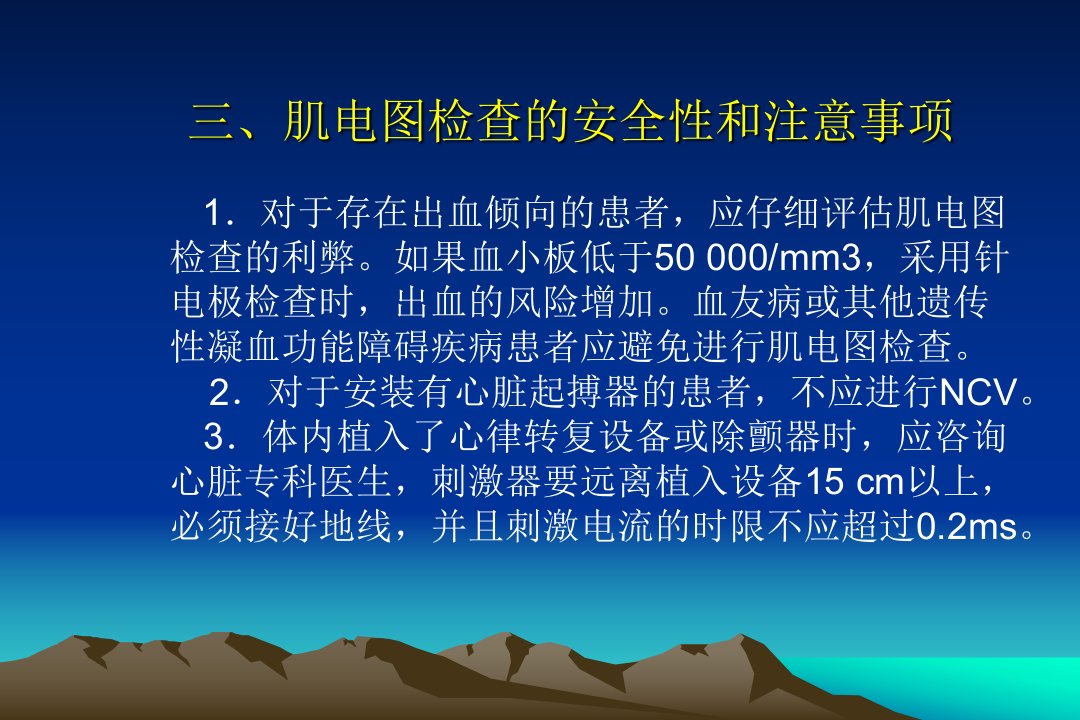 三、肌电图检查的安全性和注意事项

1．对于存在出血倾向的患者，应仔细评估肌电图检查的利弊。如果血小板低于50 000/mm3，采用针电极检查时，出血的风险增加。血友病或其他遗传性凝血功能障碍疾病患者应避免进行肌电图检查。

2．对于安装有心脏起搏器的患者，不应进行NCV。

3．体内植入了心律转复设备或除颤器时，应咨询心脏专科医生，刺激器要远离植入设备15 cm以上，必须接好地线，并且刺激电流的时限不应超过0.2ms。